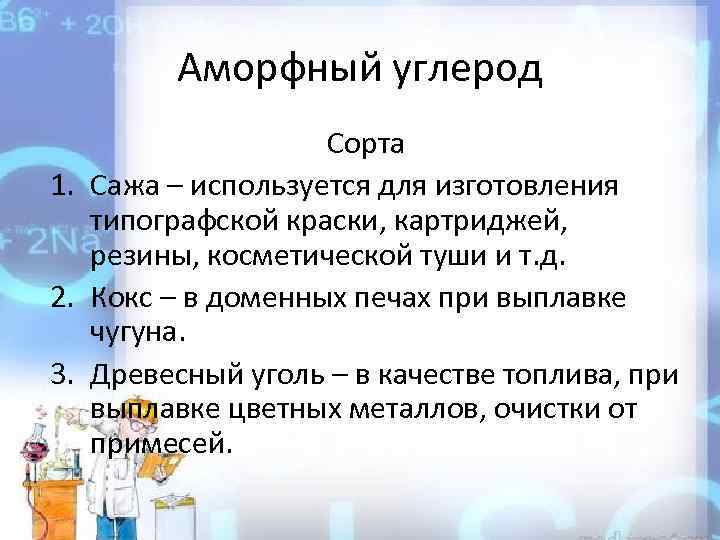 Аморфный углерод

Сорта

1. Сажа – используется для изготовления типографской краски, картриджей, резины, косметической туши и т.д.
2. Кокс – в доменных печах при выплавке чугуна.
3. Древесный уголь – в качестве топлива, при выплавке цветных металлов, очистки от примесей.